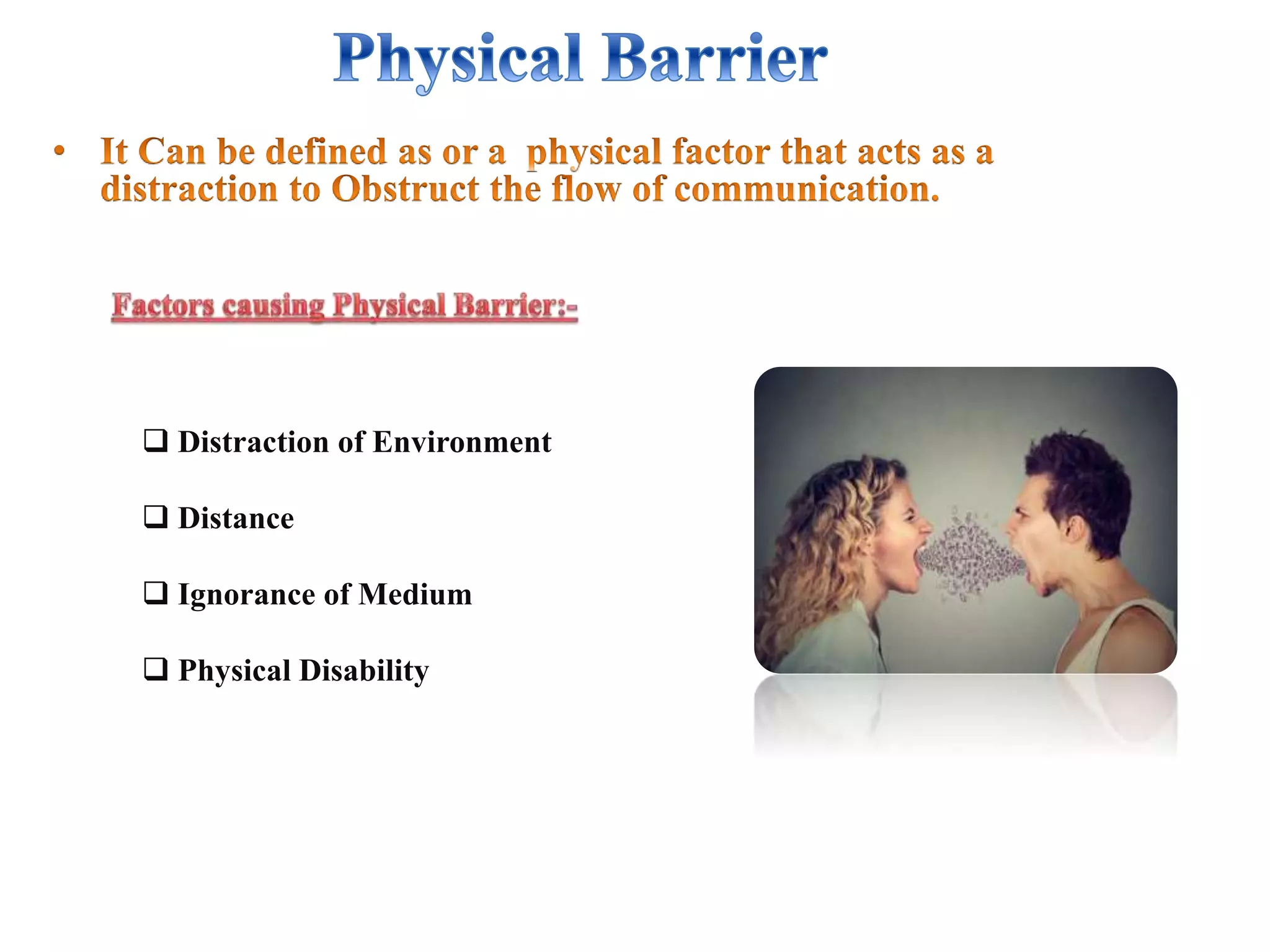 Physical Barrier

• It Can be defined as or a physical factor that acts as a distraction to Obstruct the flow of communication.

Factors causing Physical Barrier:-

❑ Distraction of Environment

❑ Distance

❑ Ignorance of Medium

❑ Physical Disability